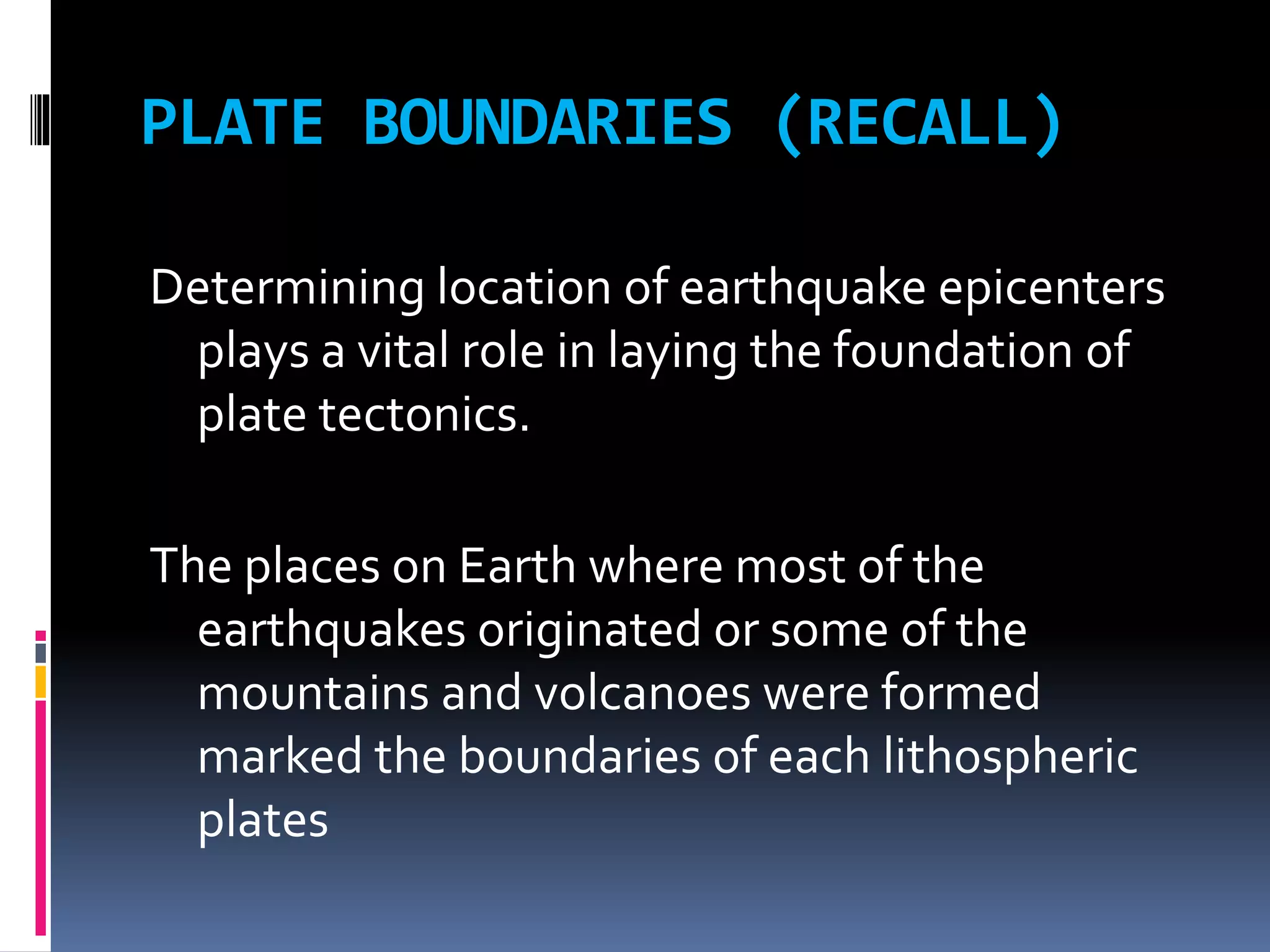 PLATE BOUNDARIES (RECALL)

Determining location of earthquake epicenters plays a vital role in laying the foundation of plate tectonics.

The places on Earth where most of the earthquakes originated or some of the mountains and volcanoes were formed marked the boundaries of each lithospheric plates